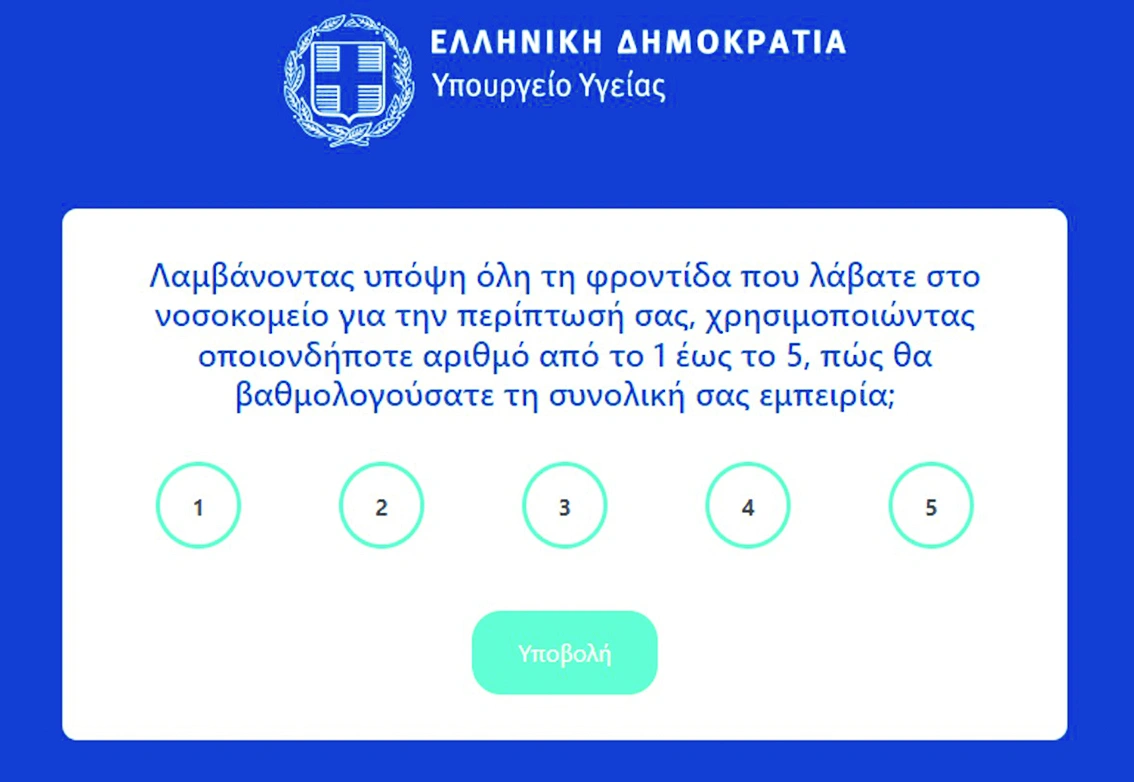 ΕΛΛΗΝΙΚΗ ΔΗΜΟΚΡΑΤΙΑ
Υπουργείο Υγείας

Λαμβάνοντας υπόψη όλη τη φροντίδα που λάβατε στο νοσοκομείο για την περίπτωσή σας, χρησιμοποιώντας οποιονδήποτε αριθμό από το 1 έως το 5, πώς θα βαθμολογούσατε τη συνολική σας εμπειρία;

1

2

3

4

5

Υποβολή